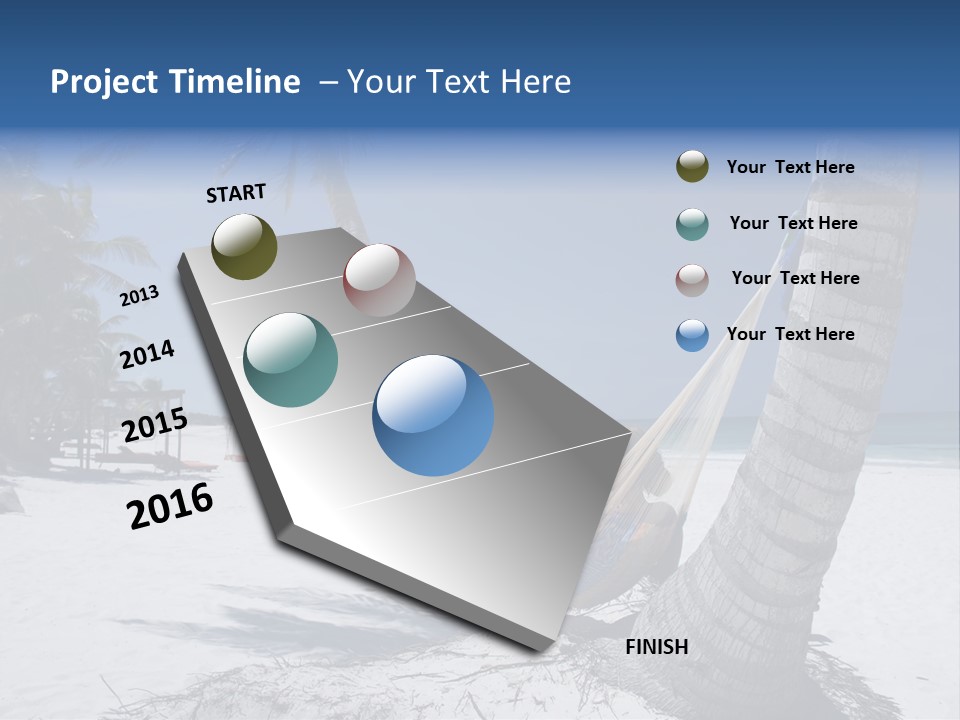 Project Timeline – Your Text Here

START

2013

2014

2015

2016

FINISH

Your Text Here

Your Text Here

Your Text Here

Your Text Here